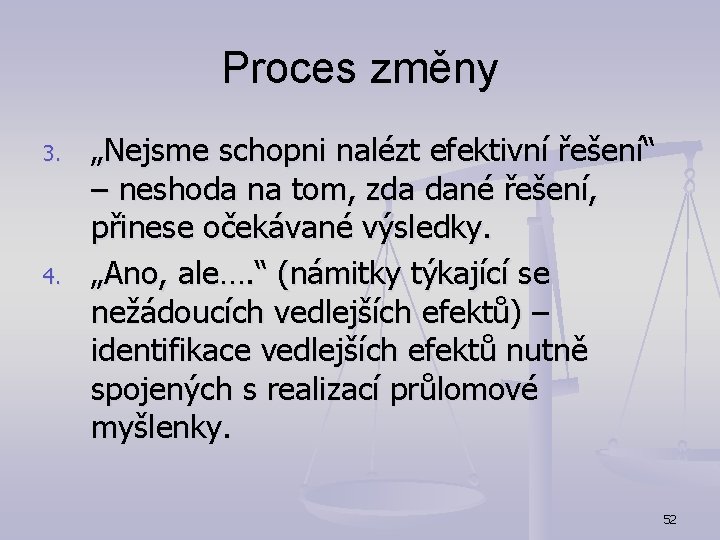 Proces změny

3. „Nejsme schopni nalézt efektivní řešení“ – neshoda na tom, zda dané řešení, přinese očekávané výsledky.

4. „Ano, ale….“ (námitky týkající se nežádoucích vedlejších efektů) – identifikace vedlejších efektů nutně spojených s realizací průlomové myšlenky.

52